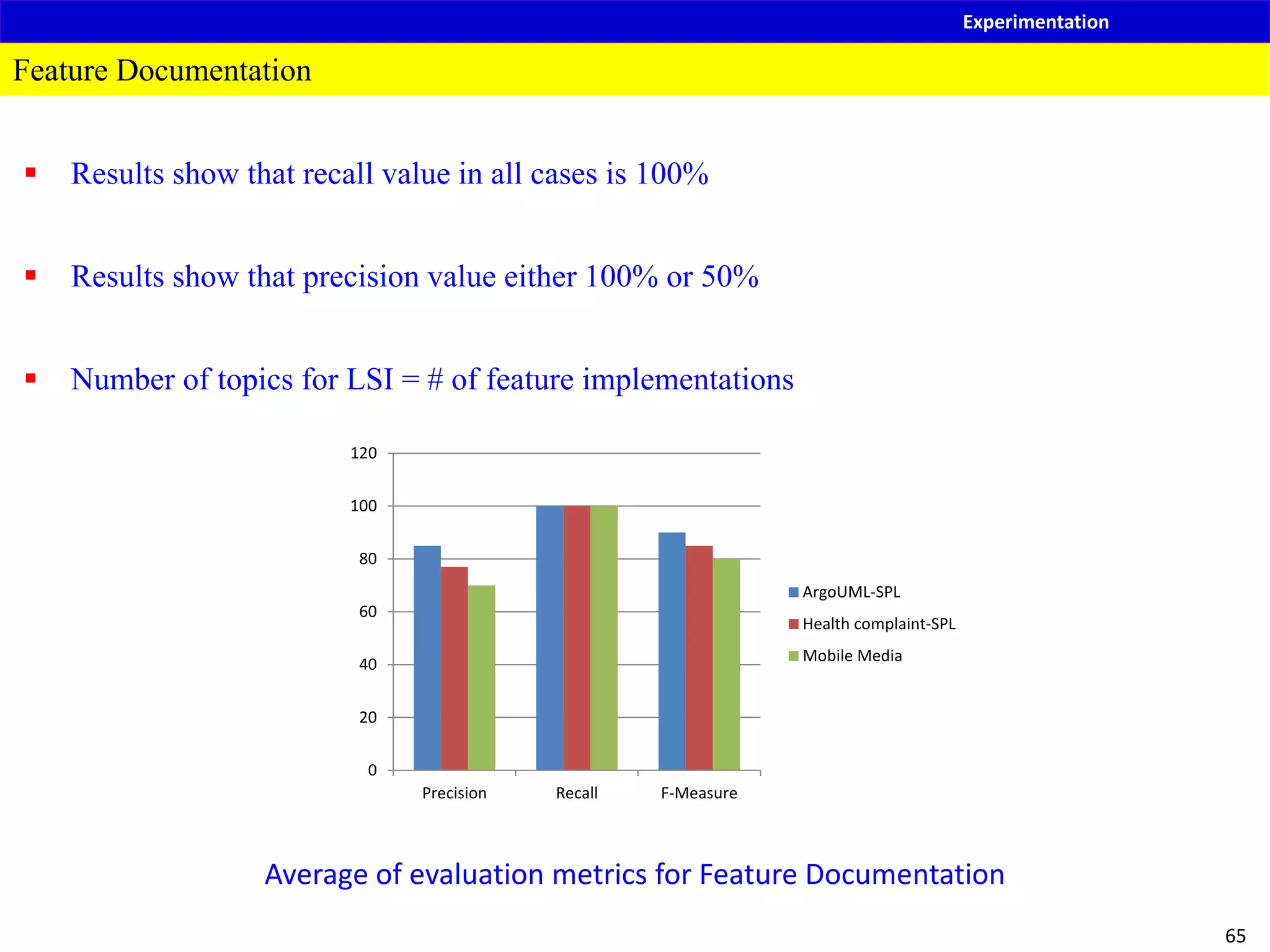 Experimentation

Feature Documentation

▪ Results show that recall value in all cases is 100%

▪ Results show that precision value either 100% or 50%

▪ Number of topics for LSI = # of feature implementations

120
100
80
60
40
20
0

Precision
Recall
F-Measure

ArgoUML-SPL
Health complaint-SPL
Mobile Media

Average of evaluation metrics for Feature Documentation

65